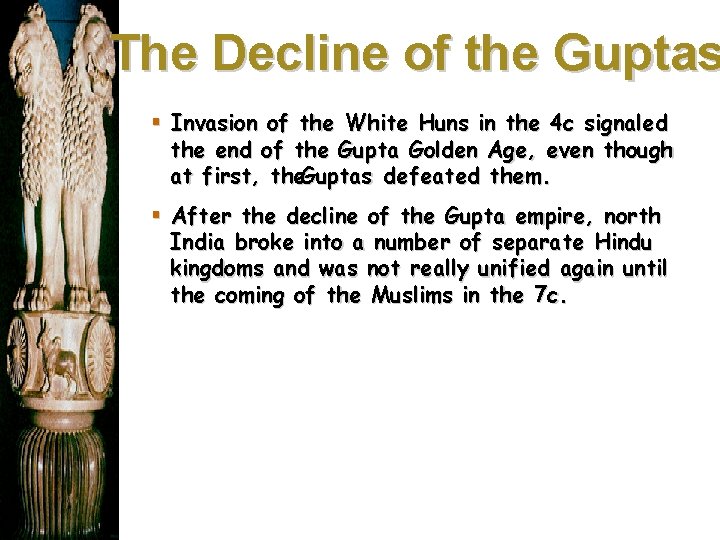 The Decline of the Guptas

▪ Invasion of the White Huns in the 4c signaled the end of the Gupta Golden Age, even though at first, theGuptas defeated them.

▪ After the decline of the Gupta empire, north India broke into a number of separate Hindu kingdoms and was not really unified again until the coming of the Muslims in the 7c.